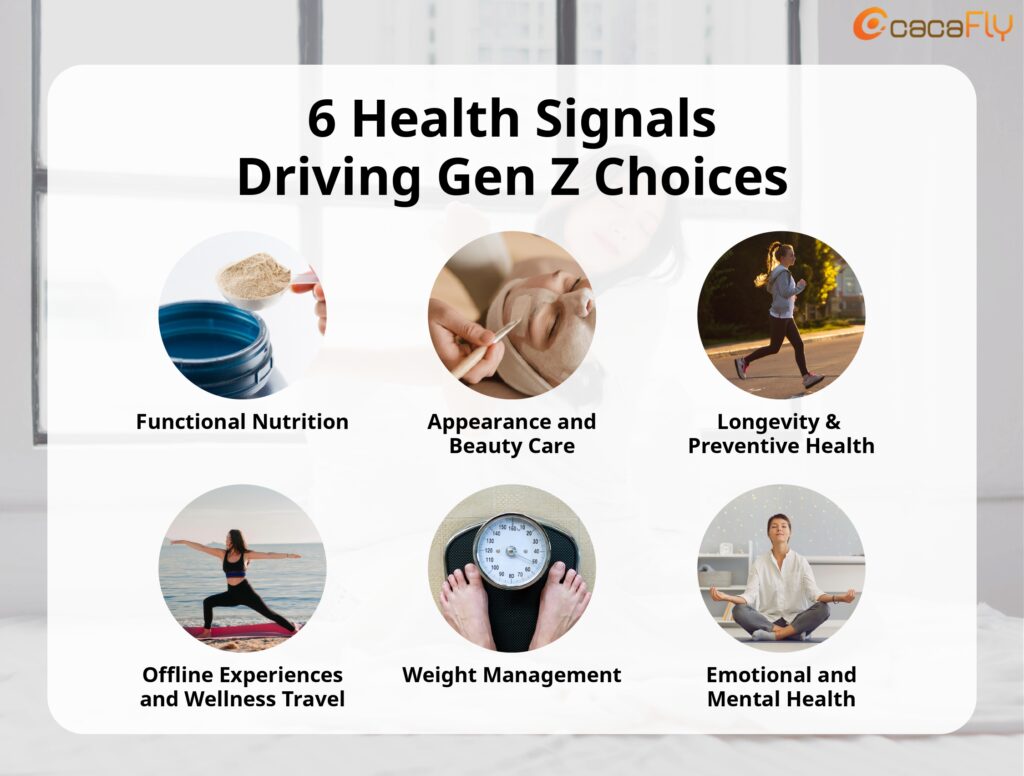 cacaFLY

6 Health Signals Driving Gen Z Choices

Functional Nutrition

Appearance and Beauty Care

Longevity & Preventive Health

Offline Experiences and Wellness Travel

Weight Management

Emotional and Mental Health